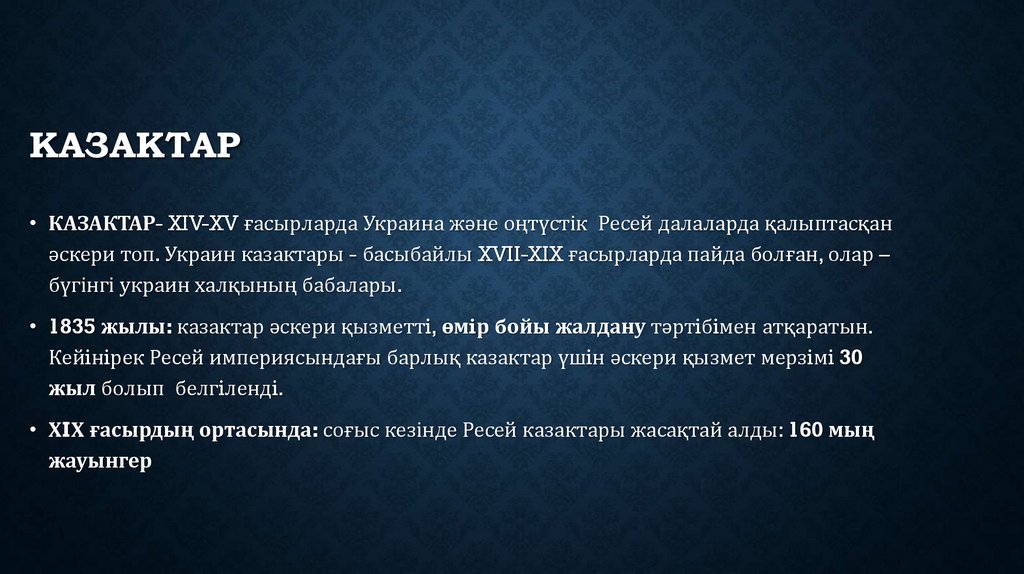 КАЗАКТАР

• КАЗАКТАР- XIV-XV ғасырларда Украина және оңтүстік Ресей далаларда қалыптасқан әскери топ. Украин казактары - басыбайлы XVII-XIX ғасырларда пайда болған, олар – бүгінгі украин халқының бабалары.

• 1835 жылы: казактар әскери қызметті, өмір бойы жалдану тәртібімен атқаратын. Кейінірек Ресей империясындағы барлық казактар үшін әскери қызмет мерзімі 30 жыл болып белгіленді.

• XIX ғасырдың ортасында: соғыс кезінде Ресей казактары жасақтай алды: 160 мың жауынгер